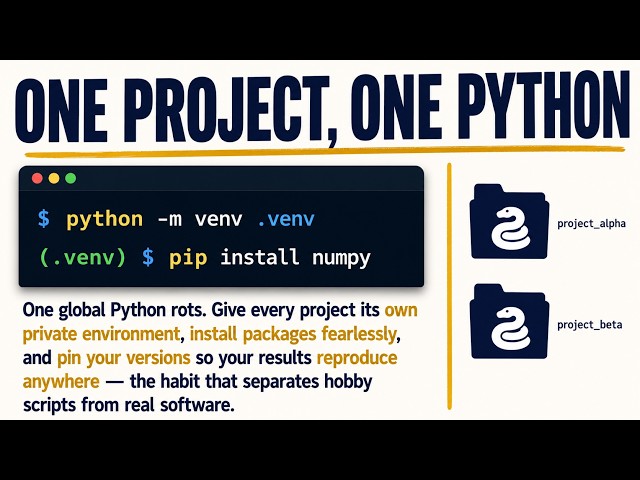 ONE PROJECT, ONE PYTHON

$ python -m venv .venv
(.venv) $ pip install numpy

One global Python rots. Give every project its own private environment, install packages fearlessly, and pin your versions so your results reproduce anywhere — the habit that separates hobby scripts from real software.

project_alpha

project_beta